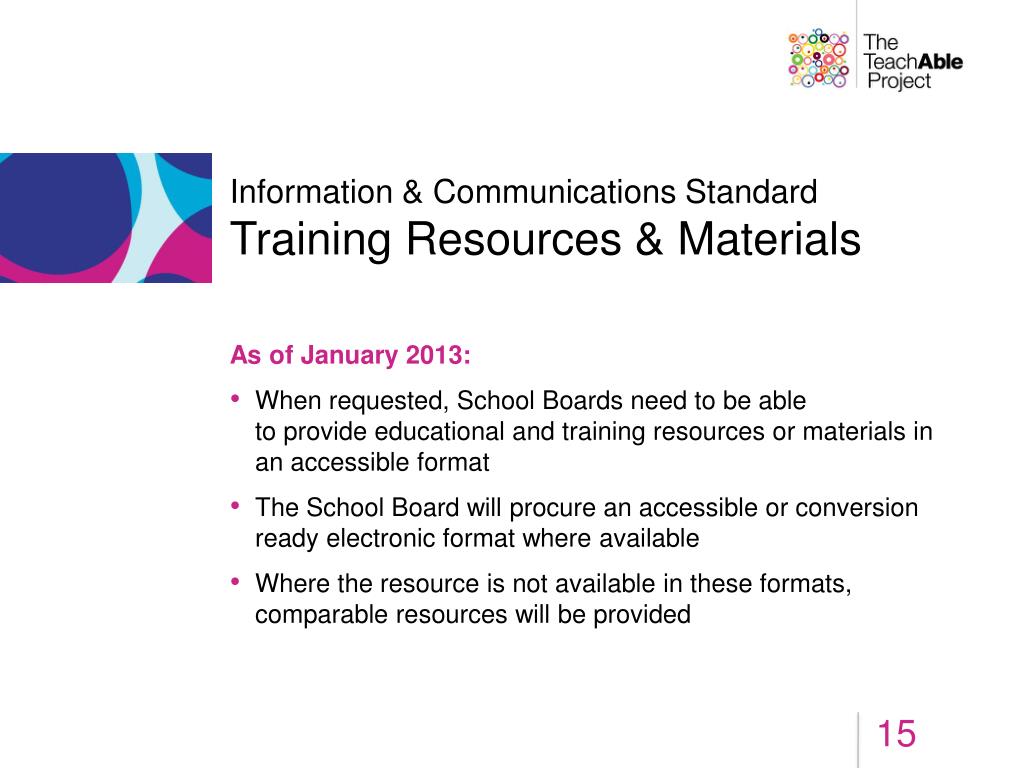 The TeachAble Project

Information & Communications Standard
Training Resources & Materials

As of January 2013:

• When requested, School Boards need to be able to provide educational and training resources or materials in an accessible format

• The School Board will procure an accessible or conversion ready electronic format where available

• Where the resource is not available in these formats, comparable resources will be provided

15